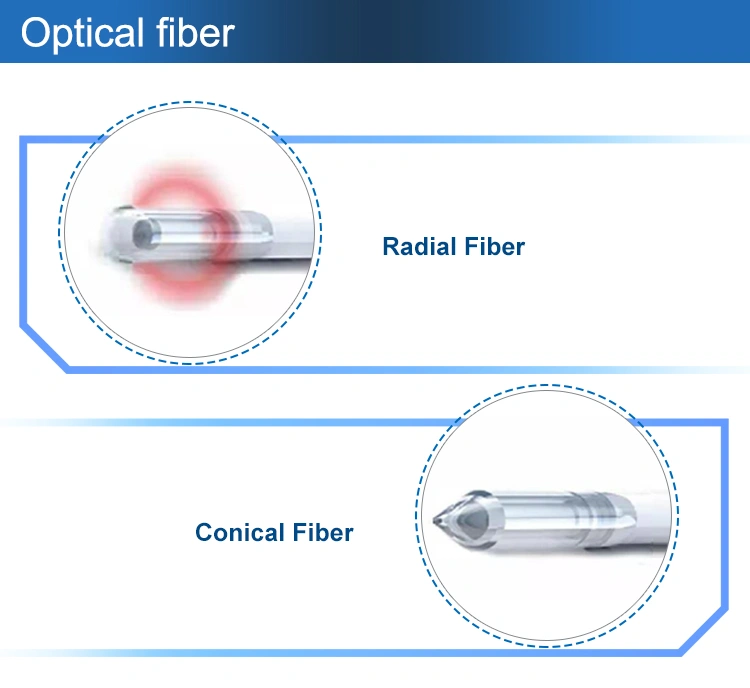 Optical fiber

Radial Fiber

Conical Fiber